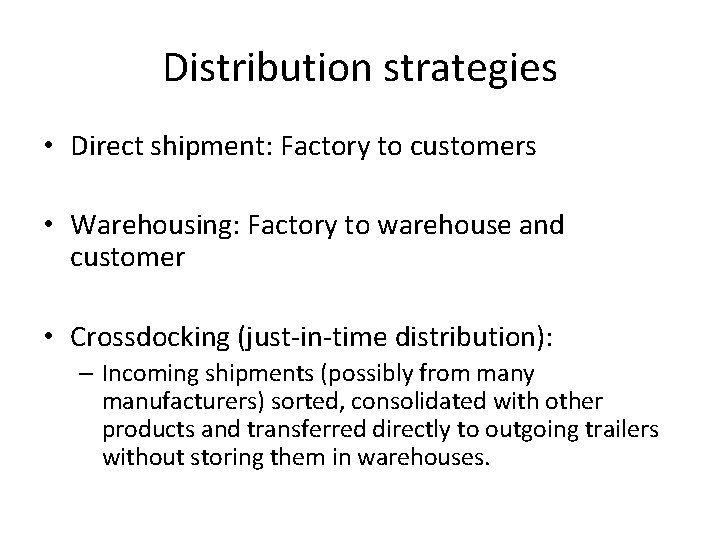 Distribution strategies

• Direct shipment: Factory to customers

• Warehousing: Factory to warehouse and customer

• Crossdocking (just-in-time distribution):
– Incoming shipments (possibly from many manufacturers) sorted, consolidated with other products and transferred directly to outgoing trailers without storing them in warehouses.